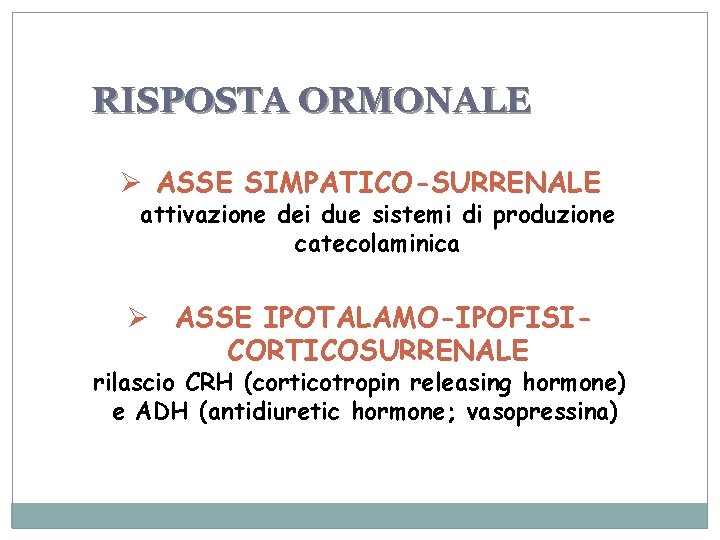 RISPOSTA ORMONALE

➢ ASSE SIMPATICO-SURRENALE
attivazione dei due sistemi di produzione catecolaminica

➢ ASSE IPOTALAMO-IPOFISI-CORTICOSURRENALE
rilascio CRH (corticotropin releasing hormone) e ADH (antidiuretic hormone; vasopressina)